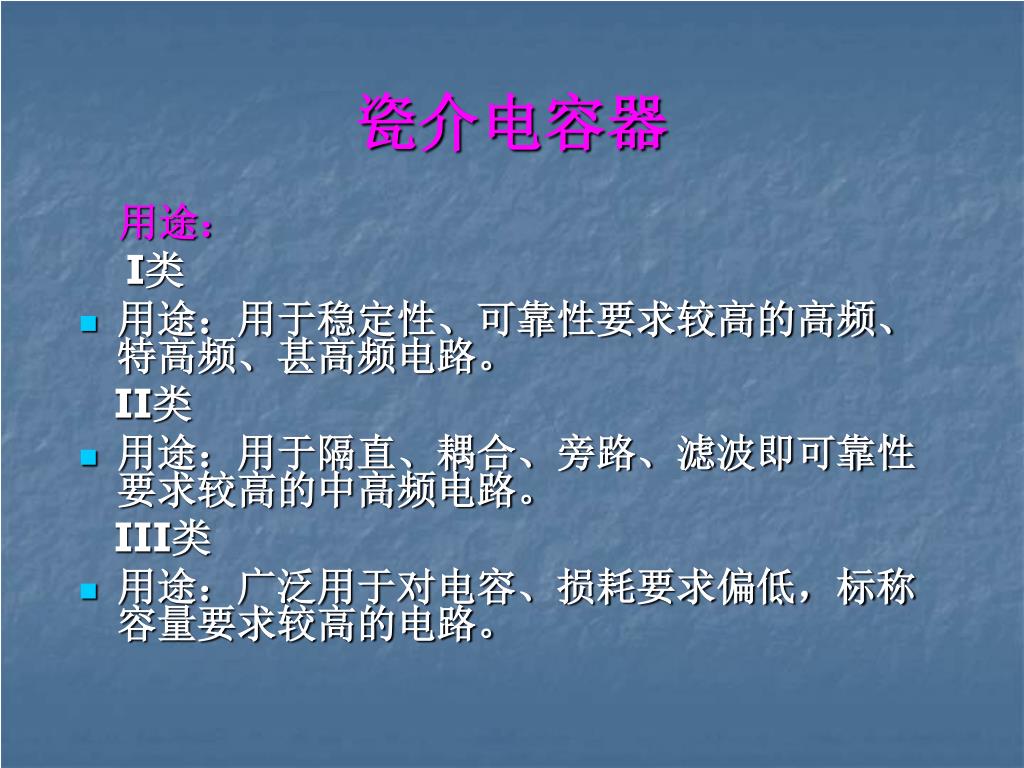 瓷介电容器

用途：

I类

用途：用于稳定性、可靠性要求较高的高频、特高频、甚高频电路。

II类

用途：用于隔直、耦合、旁路、滤波即可靠性要求较高的中高频电路。

III类

用途：广泛用于对电容、损耗要求偏低，标称容量要求较高的电路。